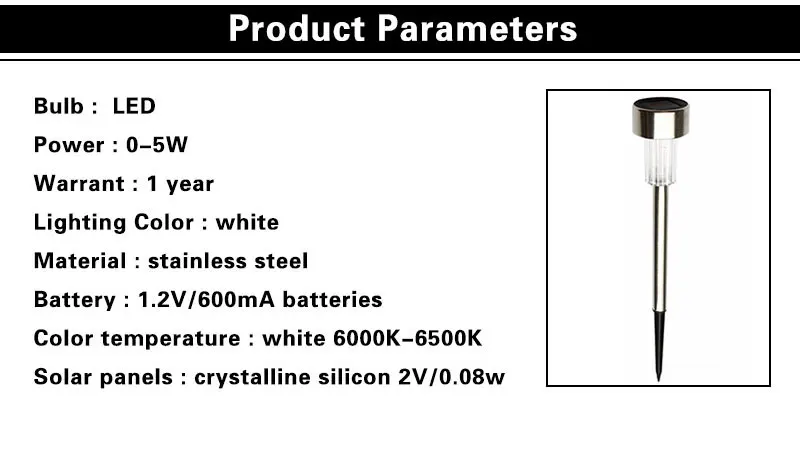 Product Parameters

Bulb : LED

Power : 0-5W

Warrant : 1 year

Lighting Color : white

Material : stainless steel

Battery : 1.2V/600mA batteries

Color temperature : white 6000K-6500K

Solar panels : crystalline silicon 2V/0.08w